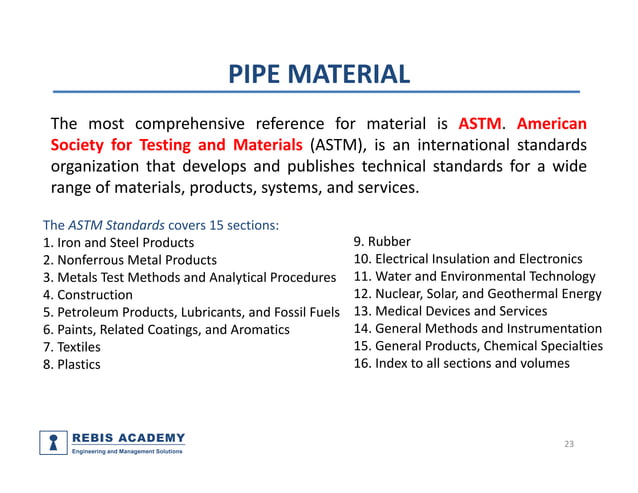 PIPE MATERIAL

The most comprehensive reference for material is ASTM. American Society for Testing and Materials (ASTM), is an international standards organization that develops and publishes technical standards for a wide range of materials, products, systems, and services.

The ASTM Standards covers 15 sections:
1. Iron and Steel Products
2. Nonferrous Metal Products
3. Metals Test Methods and Analytical Procedures
4. Construction
5. Petroleum Products, Lubricants, and Fossil Fuels
6. Paints, Related Coatings, and Aromatics
7. Textiles
8. Plastics

9. Rubber
10. Electrical Insulation and Electronics
11. Water and Environmental Technology
12. Nuclear, Solar, and Geothermal Energy
13. Medical Devices and Services
14. General Methods and Instrumentation
15. General Products, Chemical Specialties
16. Index to all sections and volumes

REBIS ACADEMY
Engineering and Management Solutions

23